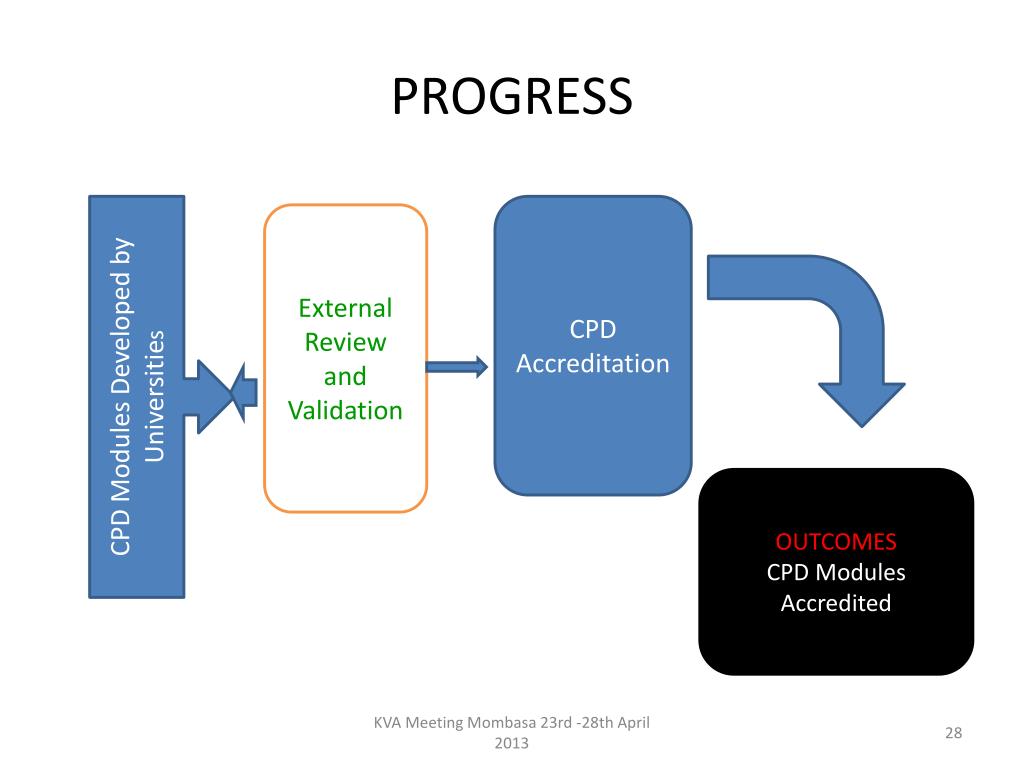 PROGRESS

CPD Modules Developed by Universities

External Review and Validation

CPD Accreditation

OUTCOMES
CPD Modules Accredited

KVA Meeting Mombasa 23rd -28th April 2013

28